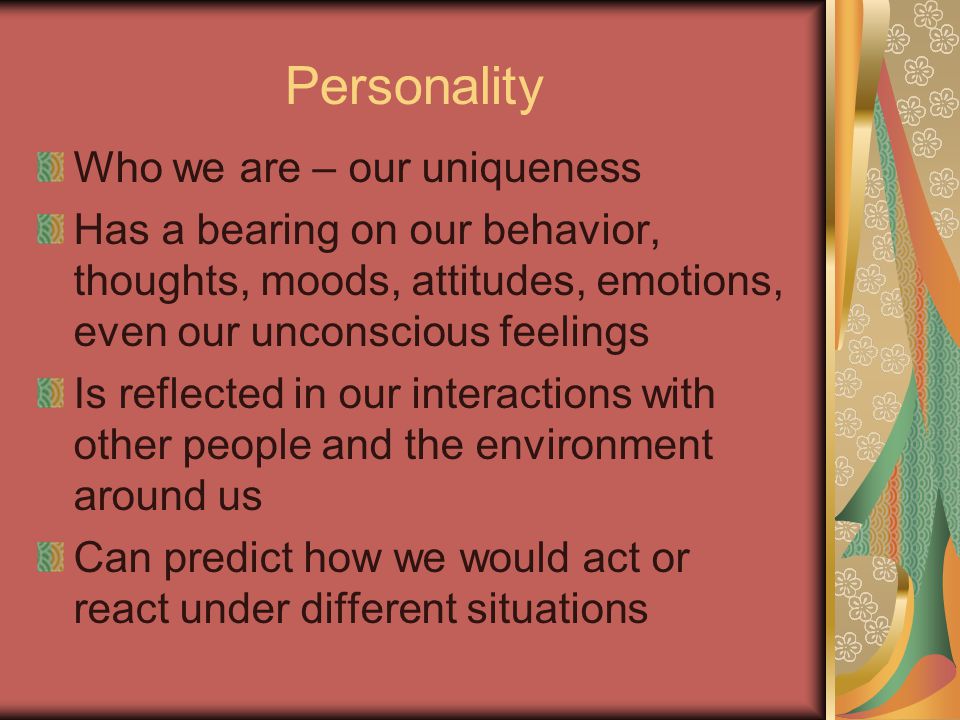 Personality

Who we are – our uniqueness

Has a bearing on our behavior, thoughts, moods, attitudes, emotions, even our unconscious feelings

Is reflected in our interactions with other people and the environment around us

Can predict how we would act or react under different situations